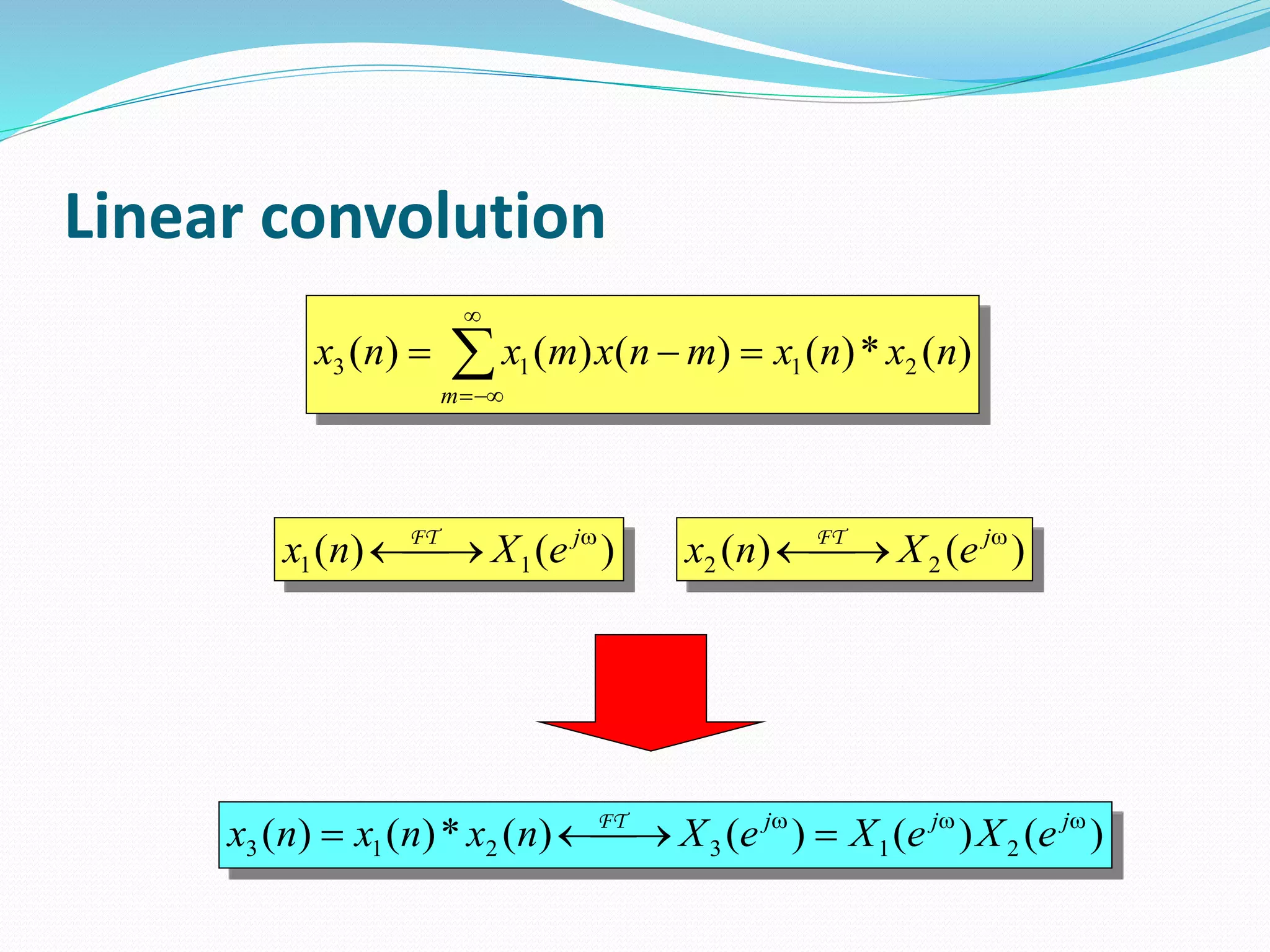 Linear convolution

$x_3(n) = \sum_{m=-\infty}^{\infty} x_1(m)x(n-m) = x_1(n) * x_2(n)$

$x_1(n) \xleftrightarrow{\mathcal{FT}} X_1(e^{j\omega})$

$x_2(n) \xleftrightarrow{\mathcal{FT}} X_2(e^{j\omega})$

$x_3(n) = x_1(n) * x_2(n) \xleftrightarrow{\mathcal{FT}} X_3(e^{j\omega}) = X_1(e^{j\omega})X_2(e^{j\omega})$